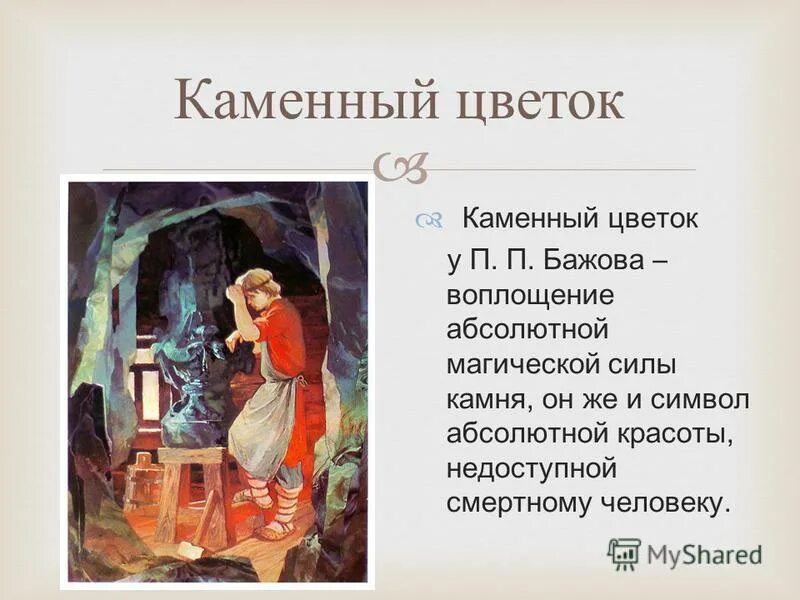 Каменный цветок

Каменный цветок у П. П. Бажова – воплощение абсолютной магической силы камня, он же и символ абсолютной красоты, недоступной смертному человеку.

MyShared